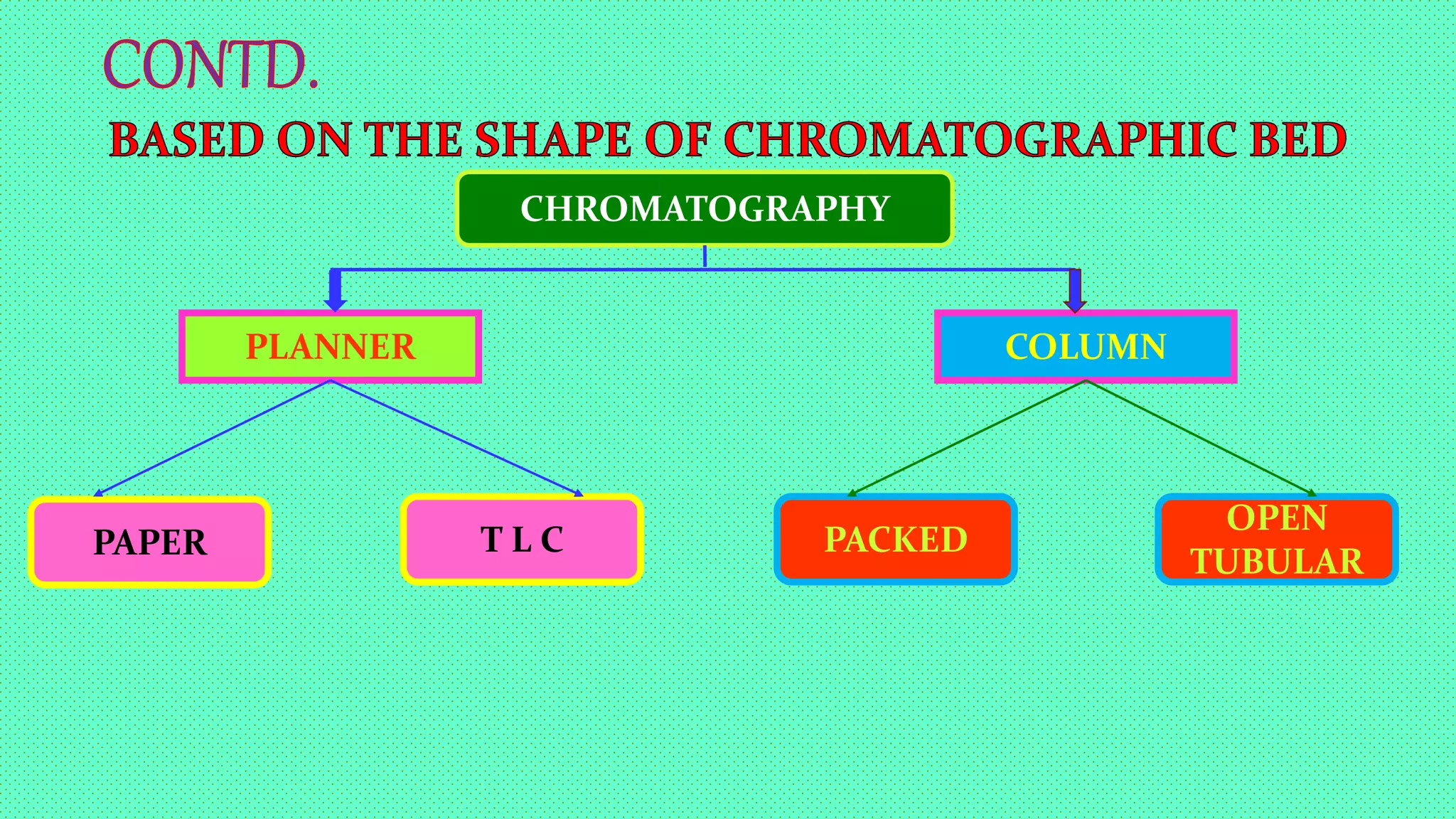 CONTD.

BASED ON THE SHAPE OF CHROMATOGRAPHIC BED

CHROMATOGRAPHY

PLANNER

COLUMN

PAPER

T L C

PACKED

OPEN TUBULAR